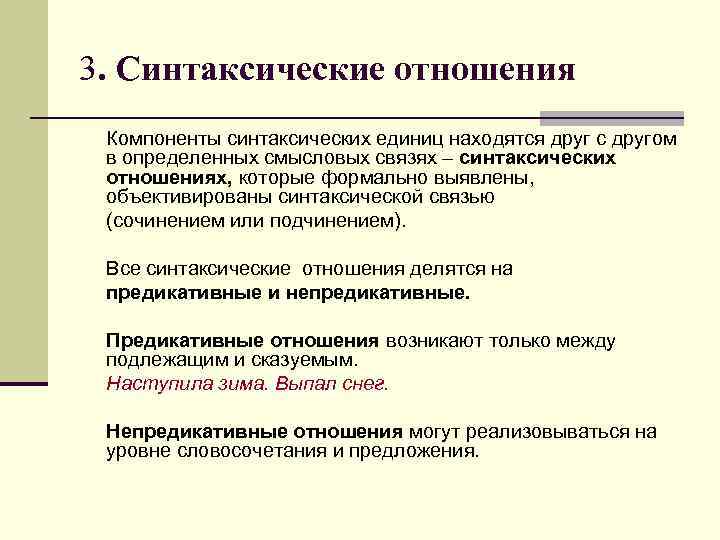 3. Синтаксические отношения

Компоненты синтаксических единиц находятся друг с другом в определенных смысловых связях – синтаксических отношениях, которые формально выявлены, объективированы синтаксической связью
(сочинением или подчинением).

Все синтаксические отношения делятся на
предикативные и непредикативные.

Предикативные отношения возникают только между подлежащим и сказуемым.
Наступила зима. Выпал снег.

Непредикативные отношения могут реализовываться на уровне словосочетания и предложения.